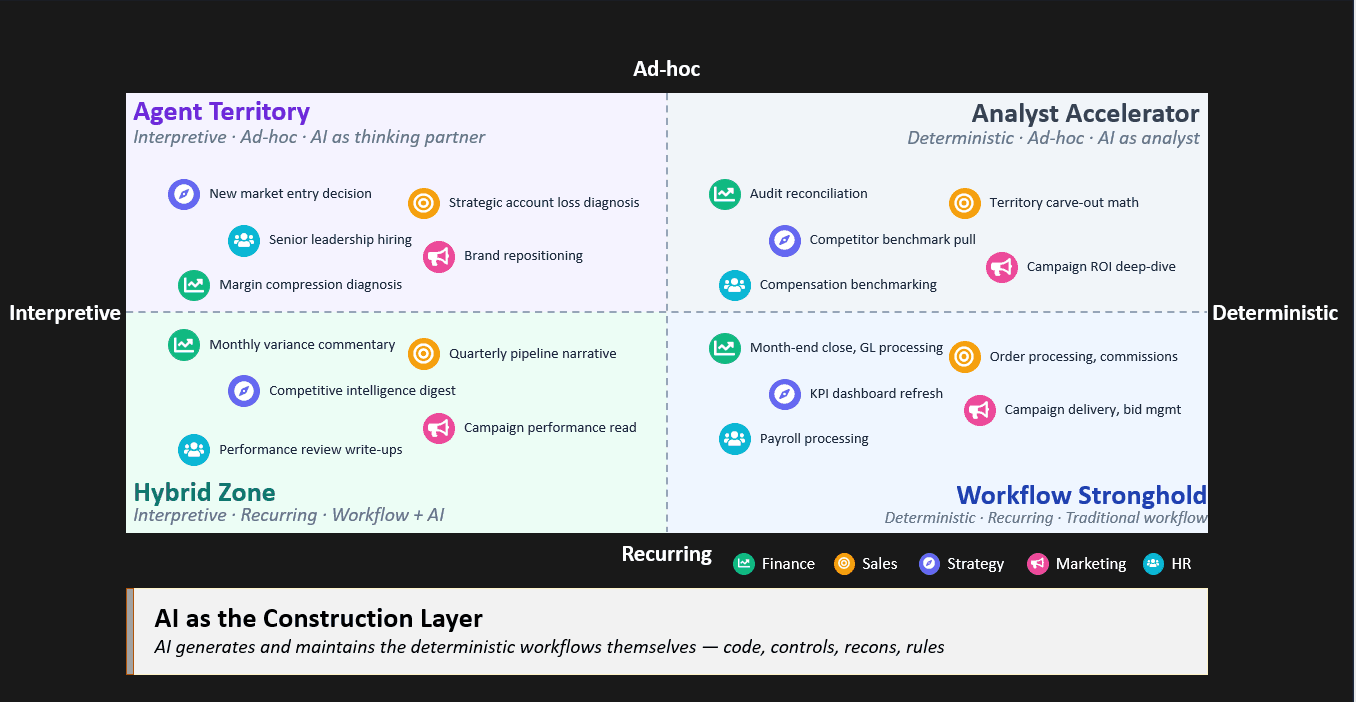 Ad-hoc

Agent Territory
Interpretive · Ad-hoc · AI as thinking partner

New market entry decision
Strategic account loss diagnosis
Senior leadership hiring
Brand repositioning
Margin compression diagnosis

Analyst Accelerator
Deterministic · Ad-hoc · AI as analyst

Audit reconciliation
Territory carve-out math
Competitor benchmark pull
Campaign ROI deep-dive
Compensation benchmarking

Interpretive

Deterministic

Monthly variance commentary
Quarterly pipeline narrative
Competitive intelligence digest
Campaign performance read
Performance review write-ups

Hybrid Zone
Interpretive · Recurring · Workflow + AI

Month-end close, GL processing
Order processing, commissions
KPI dashboard refresh
Campaign delivery, bid mgmt
Payroll processing

Workflow Stronghold
Deterministic · Recurring · Traditional workflow

Recurring

Finance
Sales
Strategy
Marketing
HR

AI as the Construction Layer
AI generates and maintains the deterministic workflows themselves — code, controls, recons, rules